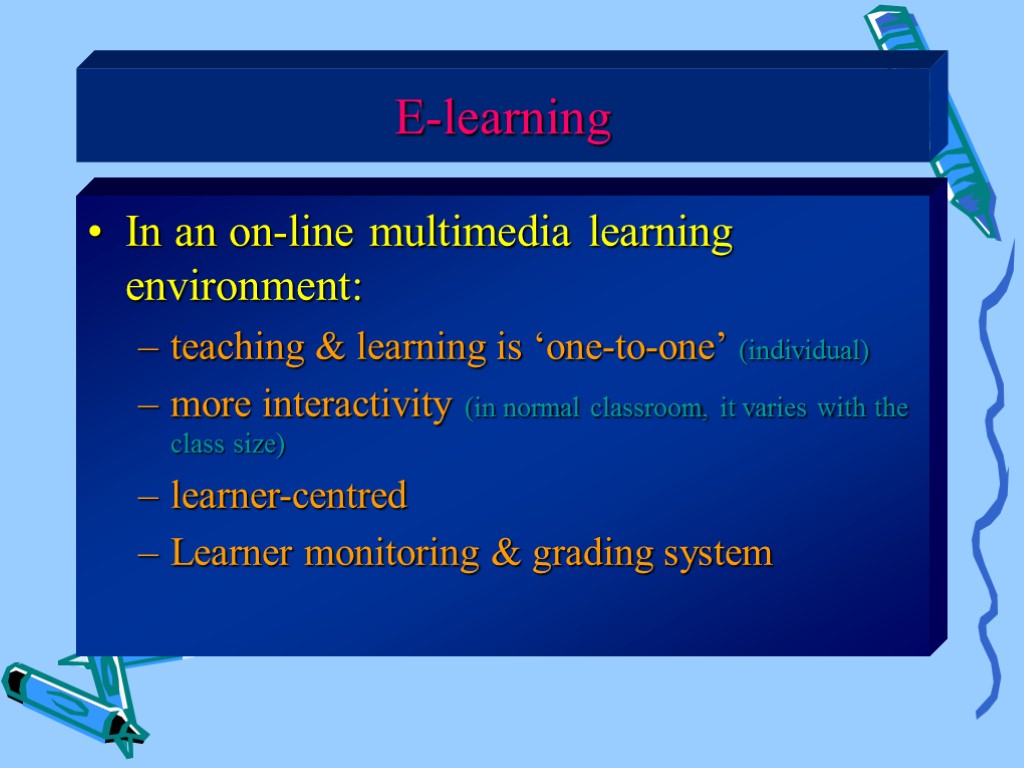 E-learning

• In an on-line multimedia learning environment:

– teaching & learning is ‘one-to-one’ (individual)

– more interactivity (in normal classroom, it varies with the class size)

– learner-centred

– Learner monitoring & grading system